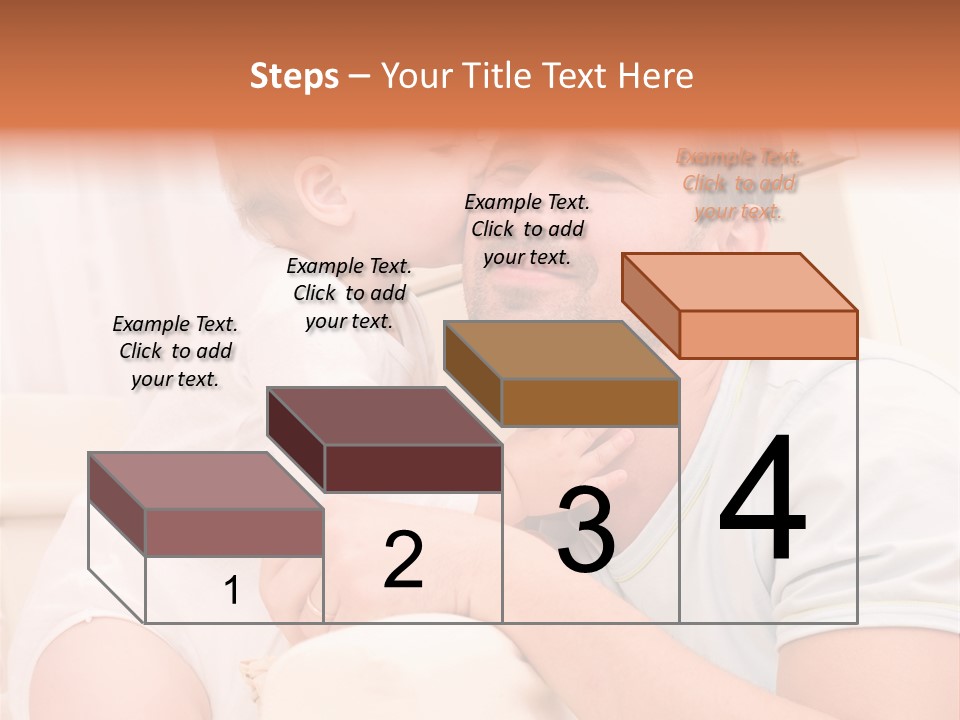 Steps – Your Title Text Here

Example Text. Click to add your text.

Example Text. Click to add your text.

Example Text. Click to add your text.

Example Text. Click to add your text.

1

2

3

4